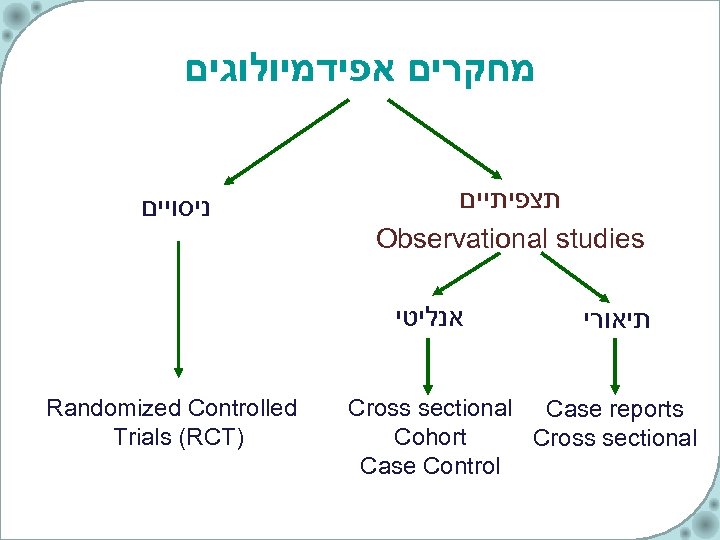 מחקרים אפידמיולוגים

תצפיתיים
Observational studies

ניסויים

תיאורי

אנליטי

Case reports
Cross sectional

Cross sectional
Cohort
Case Control

Randomized Controlled Trials (RCT)